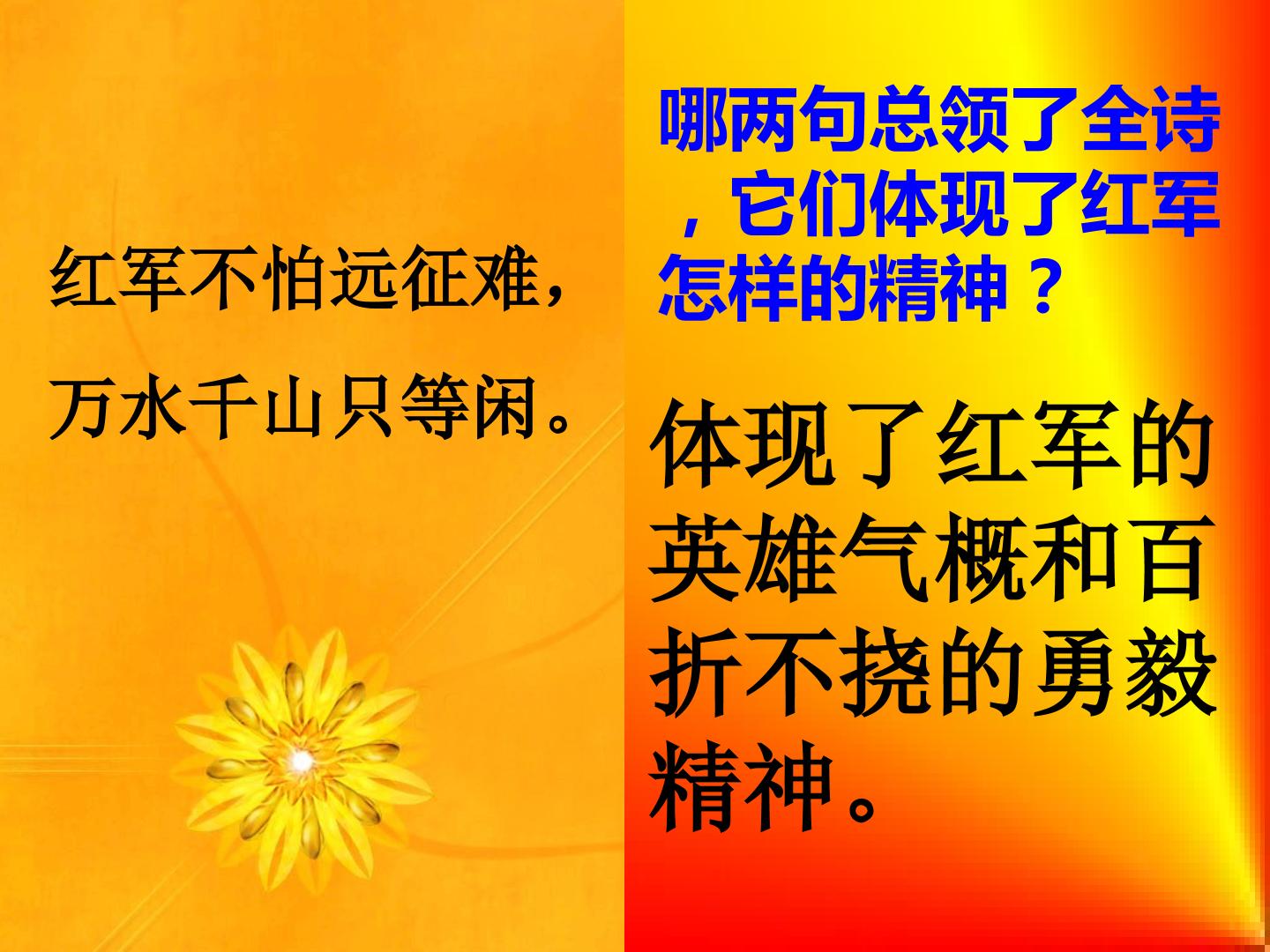 红军不怕远征难，
万水千山只等闲。

哪两句总领了全诗，它们体现了红军怎样的精神？

体现了红军的英雄气概和百折不挠的勇毅精神。